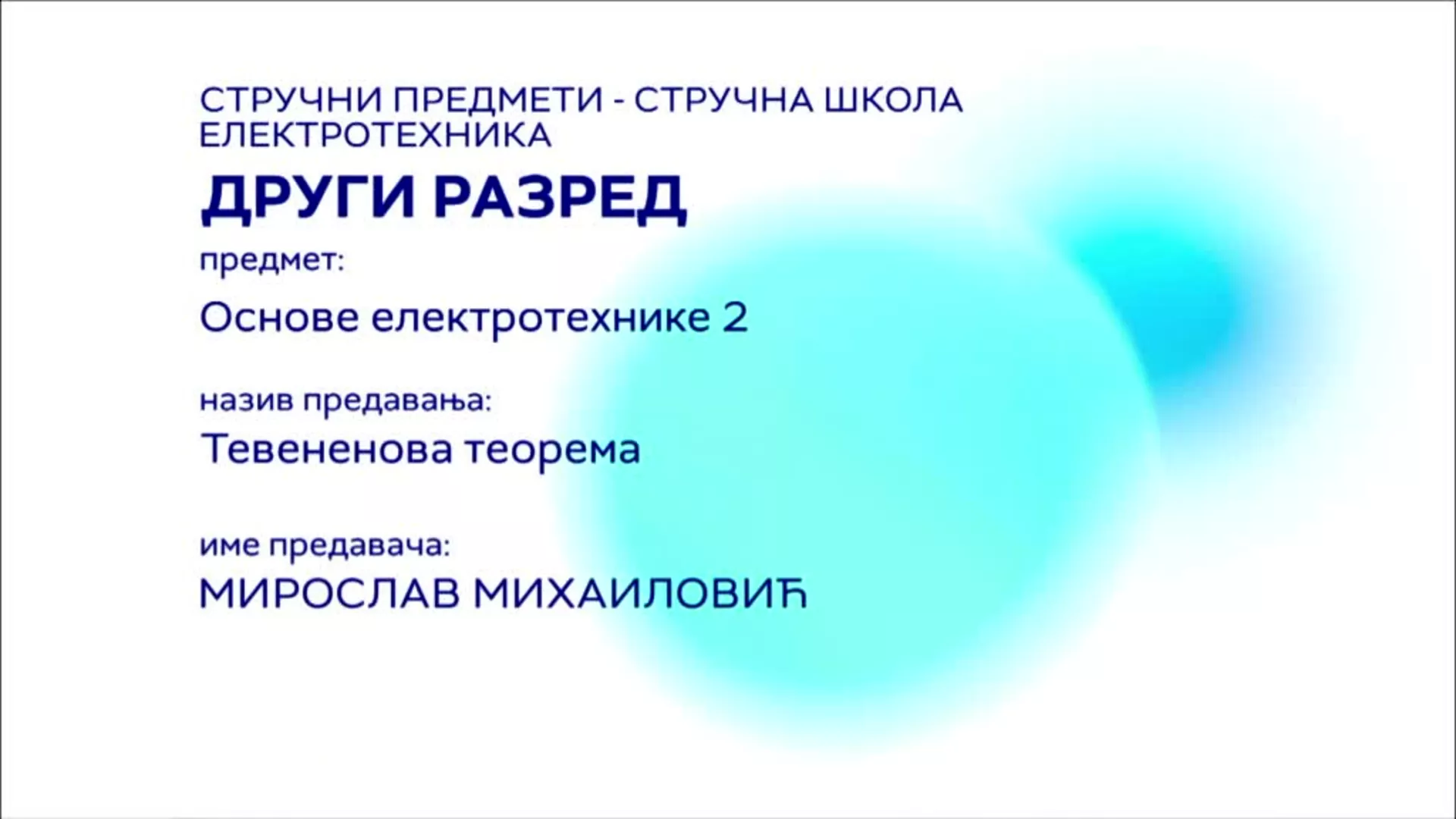 СТРУЧНИ ПРЕДМЕТИ - СТРУЧНА ШКОЛА ЕЛЕКТРОТЕХНИКА

ДРУГИ РАЗРЕД

предмет:

Основе електротехнике 2

назив предавања:

Тевененова теорема

име предавача:

МИРОСЛАВ МИХАИЛОВИЋ